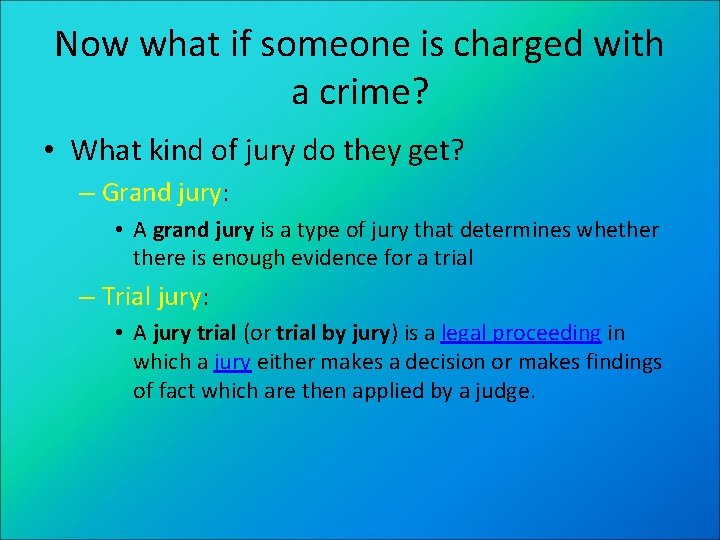 Now what if someone is charged with a crime?

• What kind of jury do they get?

– Grand jury:

• A grand jury is a type of jury that determines whether there is enough evidence for a trial

– Trial jury:

• A jury trial (or trial by jury) is a legal proceeding in which a jury either makes a decision or makes findings of fact which are then applied by a judge.